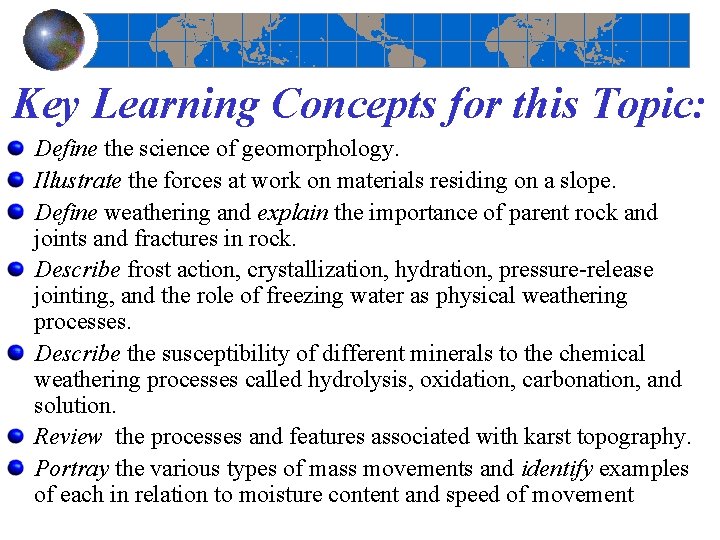 Key Learning Concepts for this Topic:

Define the science of geomorphology.

Illustrate the forces at work on materials residing on a slope.

Define weathering and explain the importance of parent rock and joints and fractures in rock.

Describe frost action, crystallization, hydration, pressure-release jointing, and the role of freezing water as physical weathering processes.

Describe the susceptibility of different minerals to the chemical weathering processes called hydrolysis, oxidation, carbonation, and solution.

Review the processes and features associated with karst topography.

Portray the various types of mass movements and identify examples of each in relation to moisture content and speed of movement